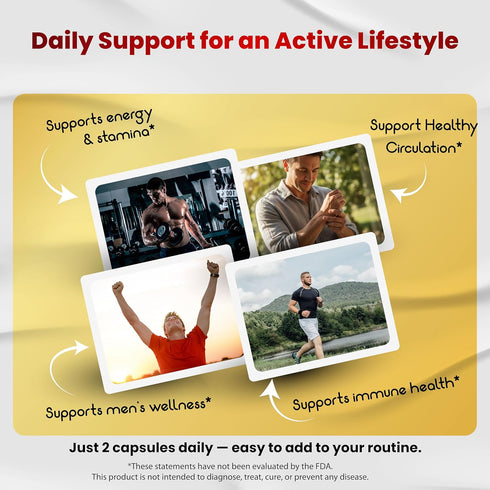 Daily Support for an Active Lifestyle

Supports energy & stamina*

Support Healthy Circulation*

Supports men's wellness*

Supports immune health*

Just 2 capsules daily — easy to add to your routine.

*These statements have not been evaluated by the FDA.
This product is not intended to diagnose, treat, cure, or prevent any disease.